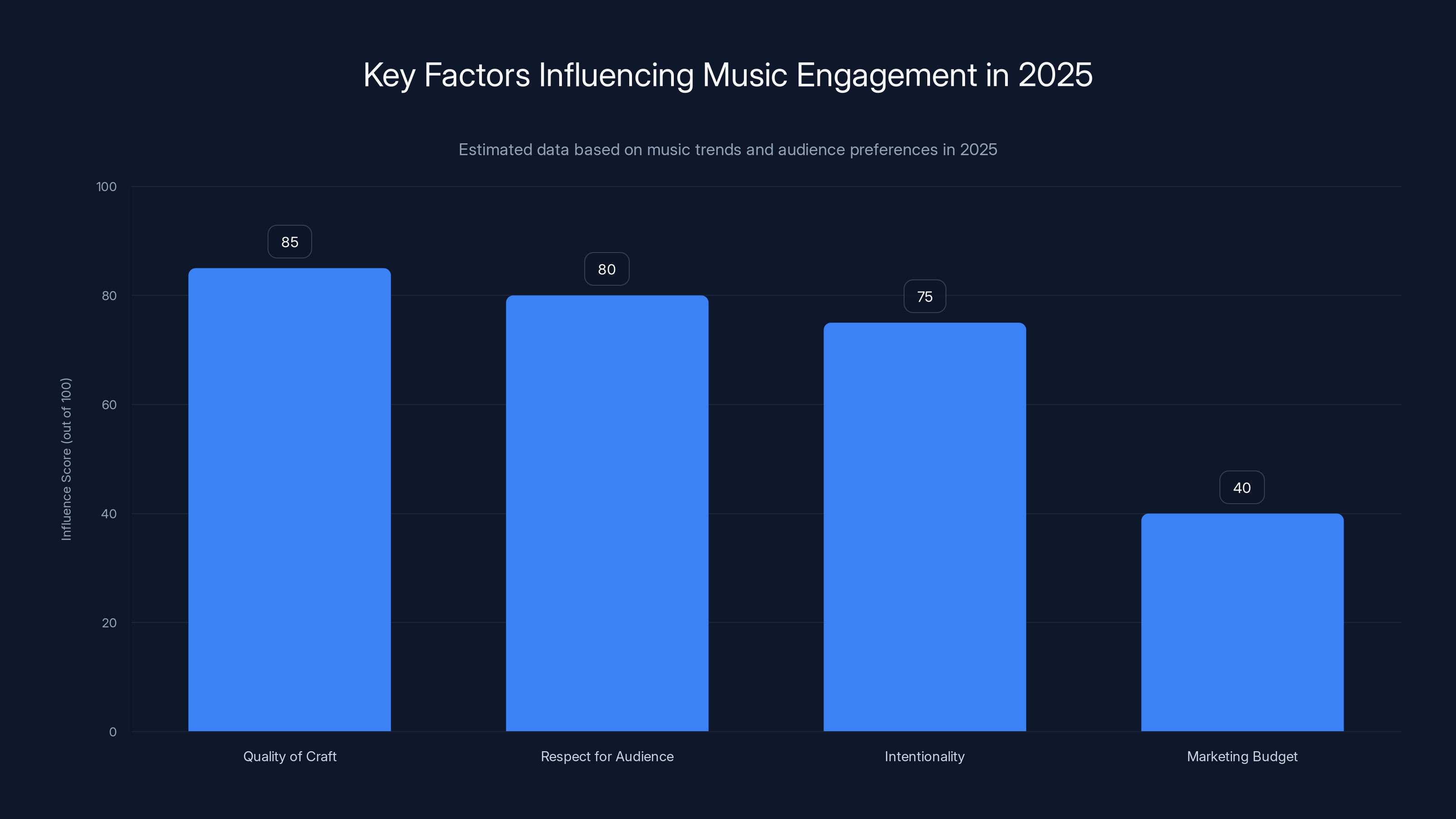 Key Factors Influencing Music Engagement in 2025

Estimated data based on music trends and audience preferences in 2025

Influence Score (out of 100)

100
80
60
40
20
0

85
80
75
40

Quality of Craft
Respect for Audience
Intentionality
Marketing Budget